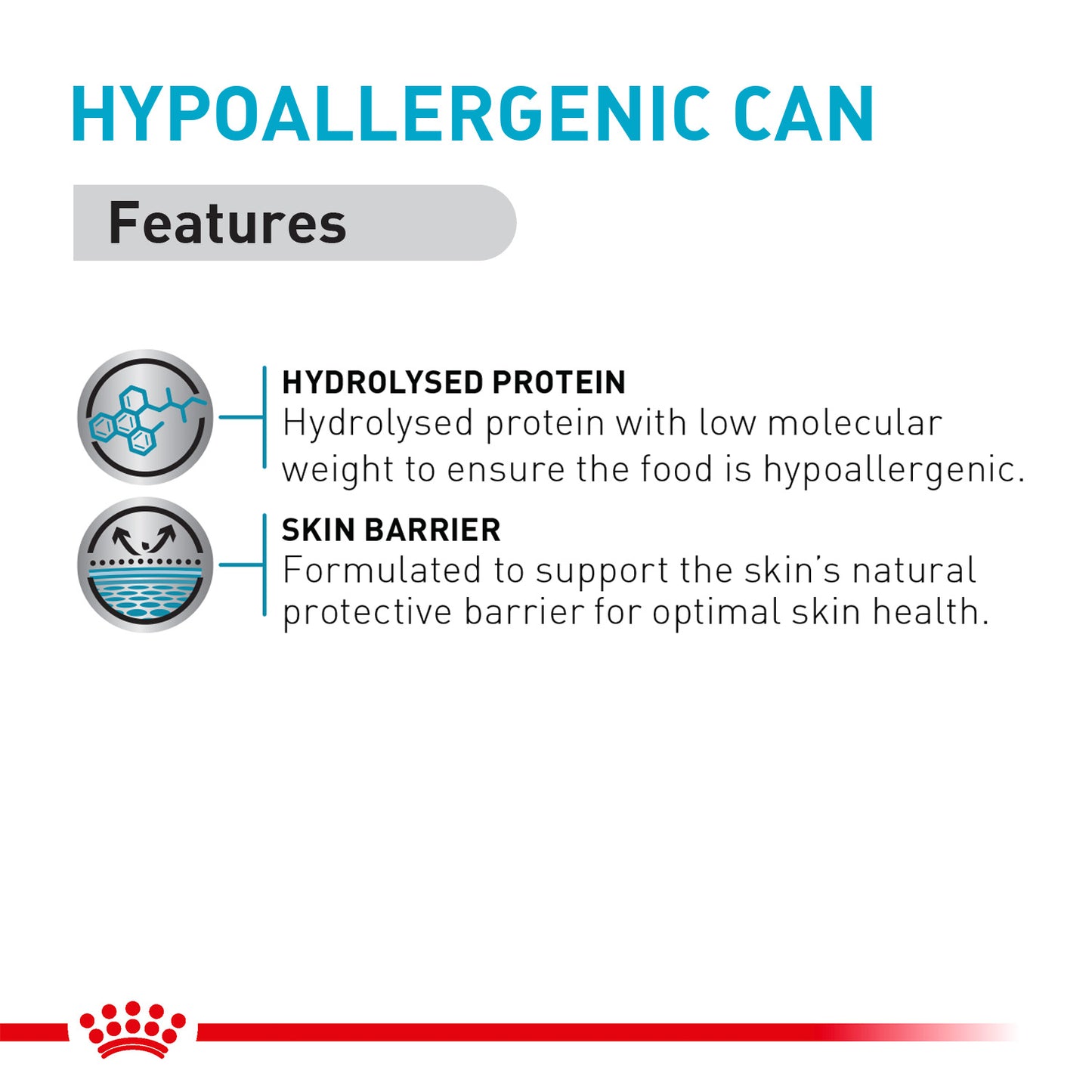 HYPOALLERGENIC CAN

Features

HYDROLYSED PROTEIN
Hydrolysed protein with low molecular weight to ensure the food is hypoallergenic.

SKIN BARRIER
Formulated to support the skin's natural protective barrier for optimal skin health.